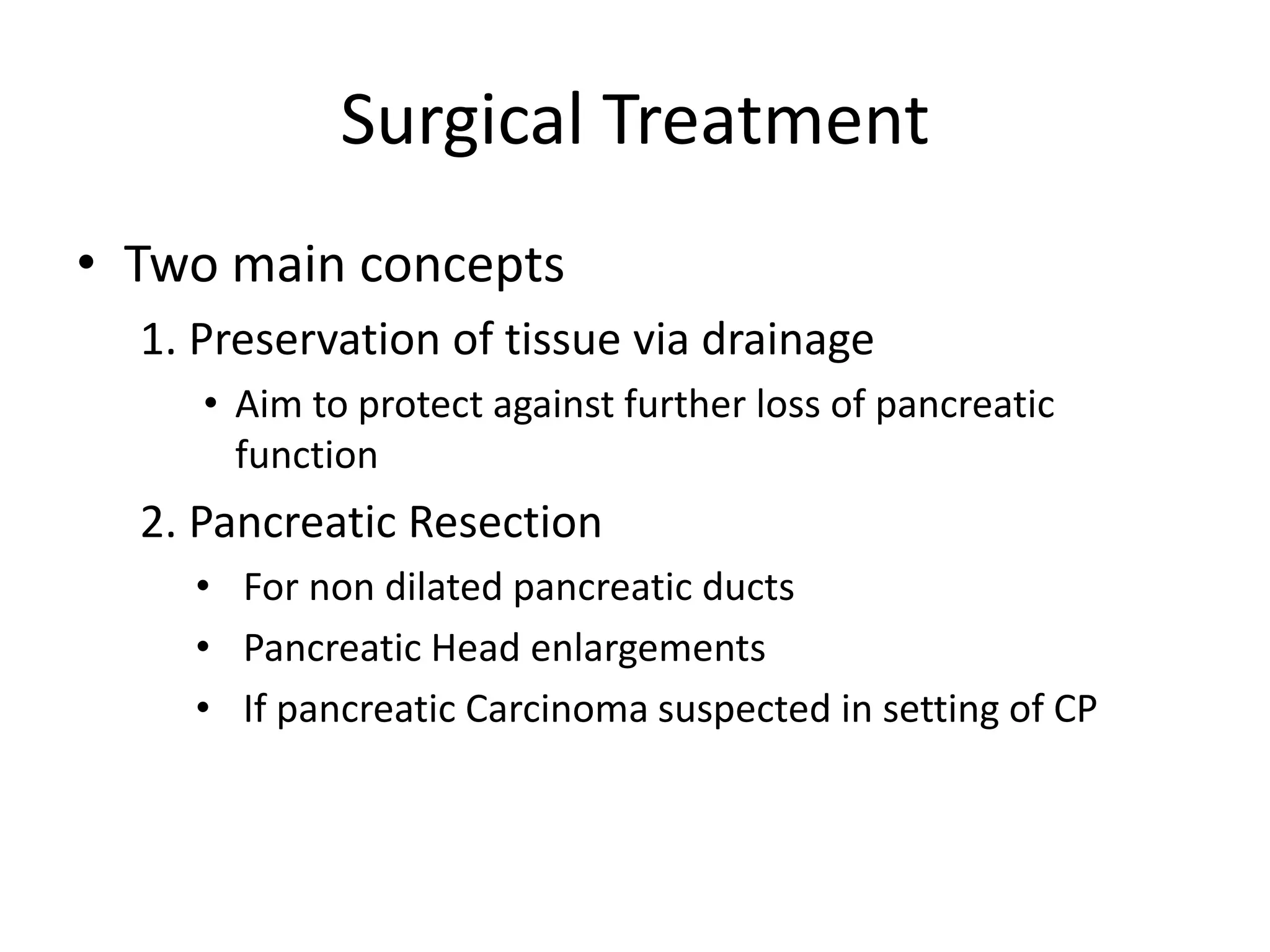 Surgical Treatment

• Two main concepts

1. Preservation of tissue via drainage

• Aim to protect against further loss of pancreatic function

2. Pancreatic Resection

• For non dilated pancreatic ducts

• Pancreatic Head enlargements

• If pancreatic Carcinoma suspected in setting of CP